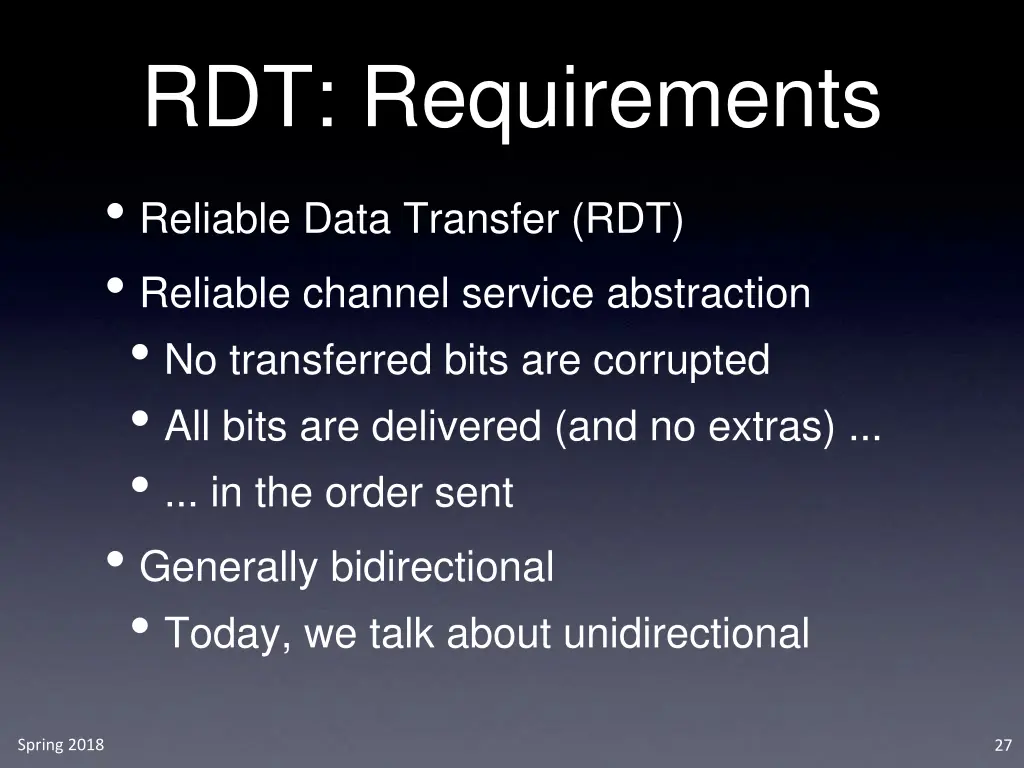 RDT: Requirements

• Reliable Data Transfer (RDT)
• Reliable channel service abstraction
  • No transferred bits are corrupted
  • All bits are delivered (and no extras) ...
  • ... in the order sent
• Generally bidirectional
  • Today, we talk about unidirectional

Spring 2018

27